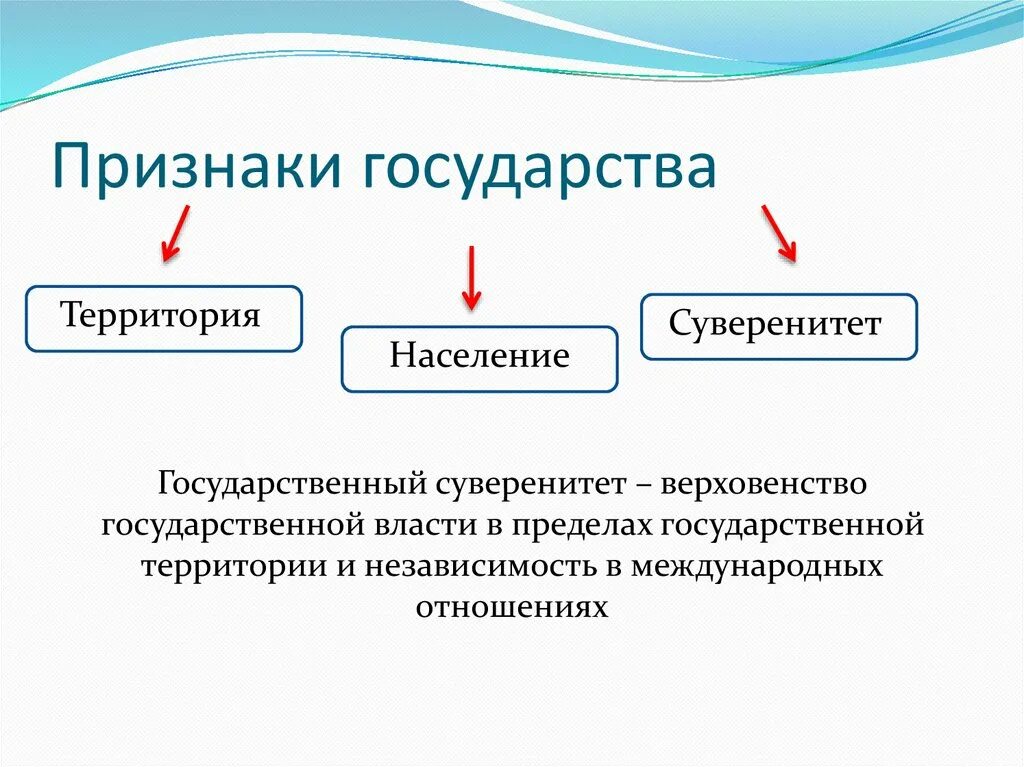 Признаки государства

Территория

Население

Суверенитет

Государственный суверенитет – верховенство государственной власти в пределах государственной территории и независимость в международных отношениях